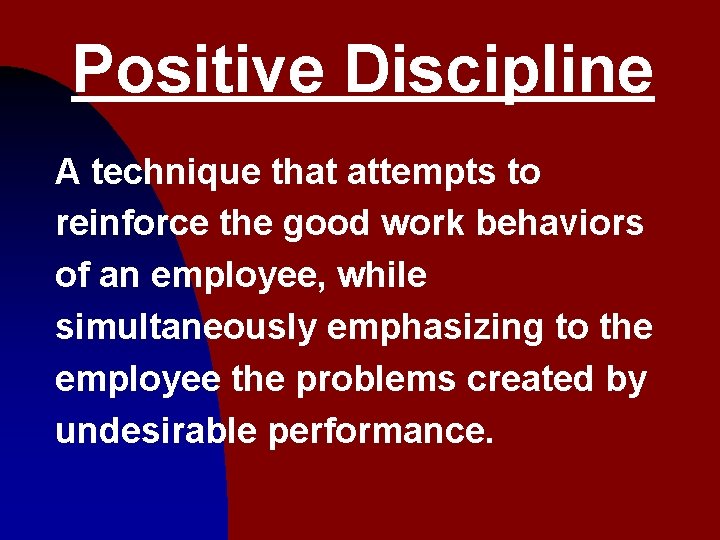 Positive Discipline

A technique that attempts to reinforce the good work behaviors of an employee, while simultaneously emphasizing to the employee the problems created by undesirable performance.